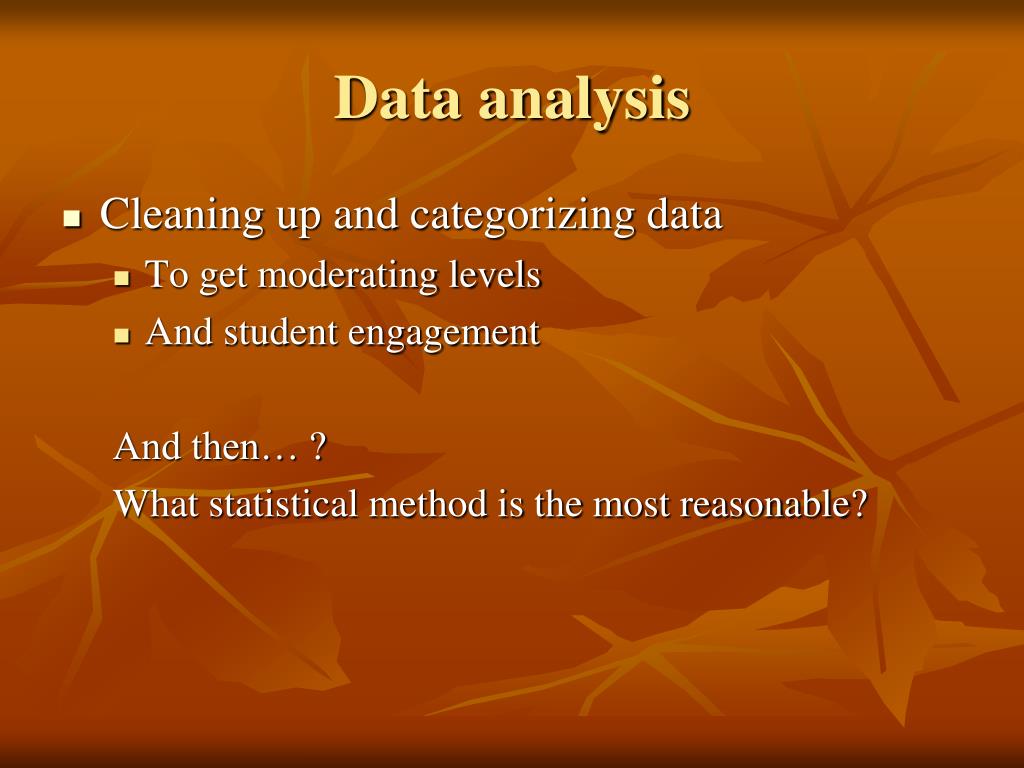 Data analysis

- Cleaning up and categorizing data
  - To get moderating levels
  - And student engagement

And then… ?

What statistical method is the most reasonable?